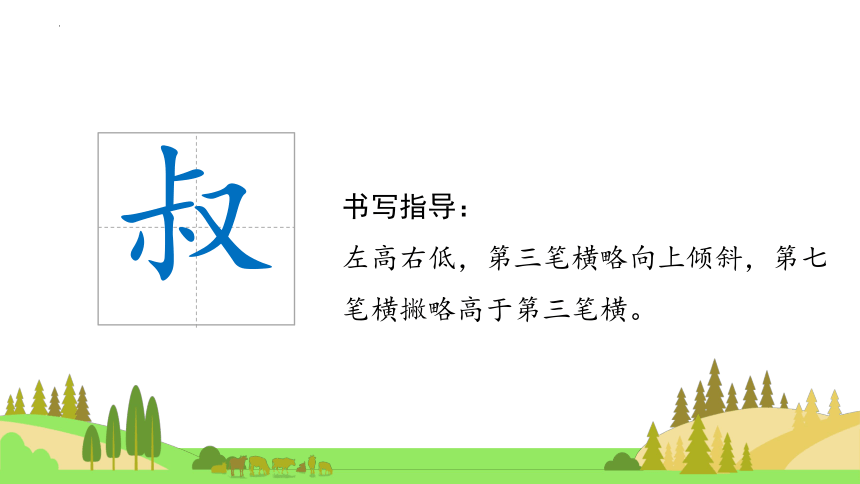 叔

书写指导：

左高右低，第三笔横略向上倾斜，第七笔横撇略高于第三笔横。